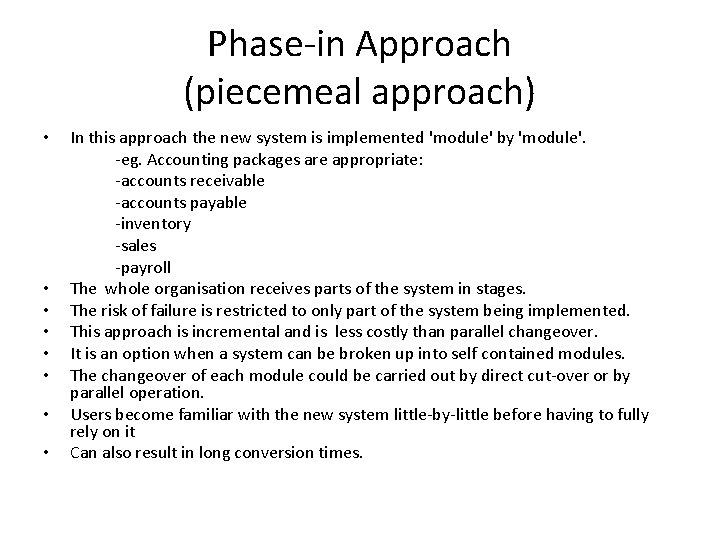 Phase-in Approach
(piecemeal approach)

• In this approach the new system is implemented 'module' by 'module'.
-eg. Accounting packages are appropriate:
-accounts receivable
-accounts payable
-inventory
-sales
-payroll
• The whole organisation receives parts of the system in stages.
• The risk of failure is restricted to only part of the system being implemented.
• This approach is incremental and is less costly than parallel changeover.
• It is an option when a system can be broken up into self contained modules.
• The changeover of each module could be carried out by direct cut-over or by parallel operation.
• Users become familiar with the new system little-by-little before having to fully rely on it
• Can also result in long conversion times.